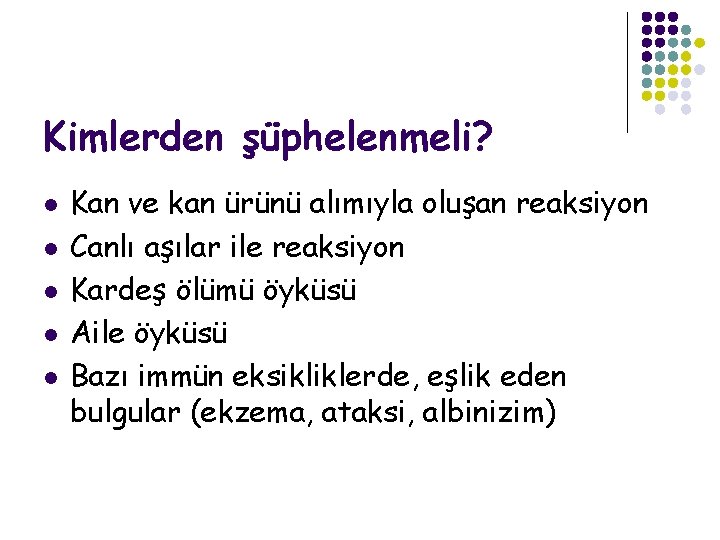 Kimlerden şüphelenmeli?

- Kan ve kan ürünü alımıyla oluşan reaksiyon
- Canlı aşılar ile reaksiyon
- Kardeş ölümü öyküsü
- Aile öyküsü
- Bazı immün eksikliklerde, eşlik eden bulgular (ekzema, ataksi, albinizim)